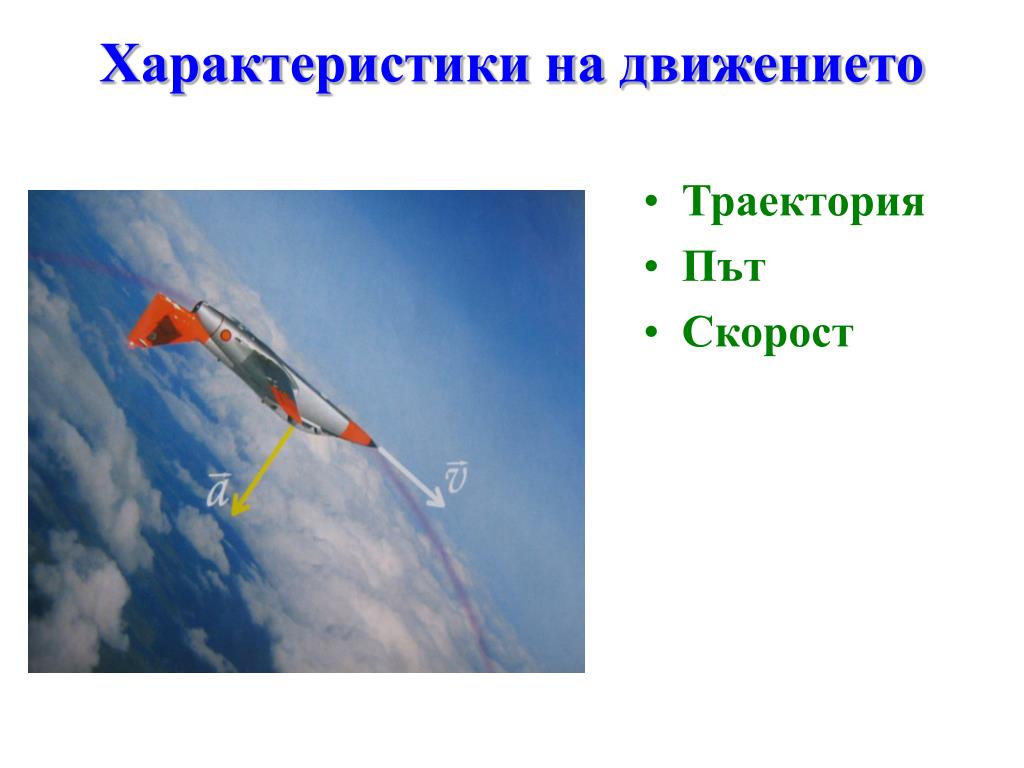 Характеристики на движението

$\vec{a}$

$\vec{v}$

• Траектория
• Път
• Скорост